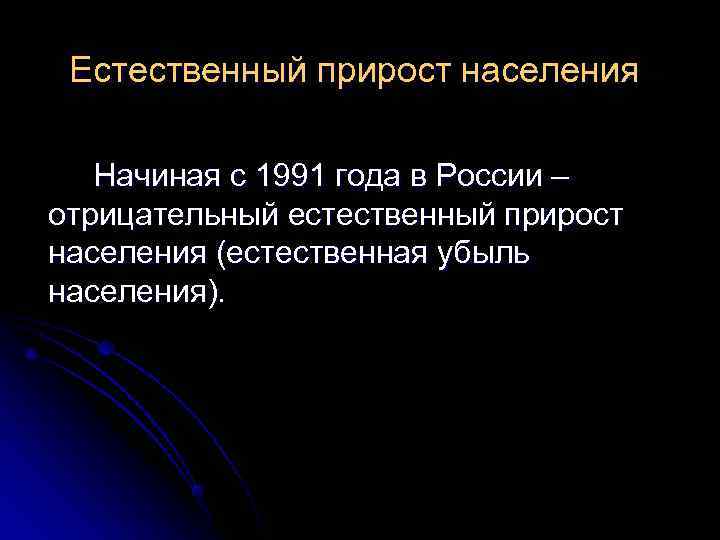 Естественный прирост населения

Начиная с 1991 года в России – отрицательный естественный прирост населения (естественная убыль населения).